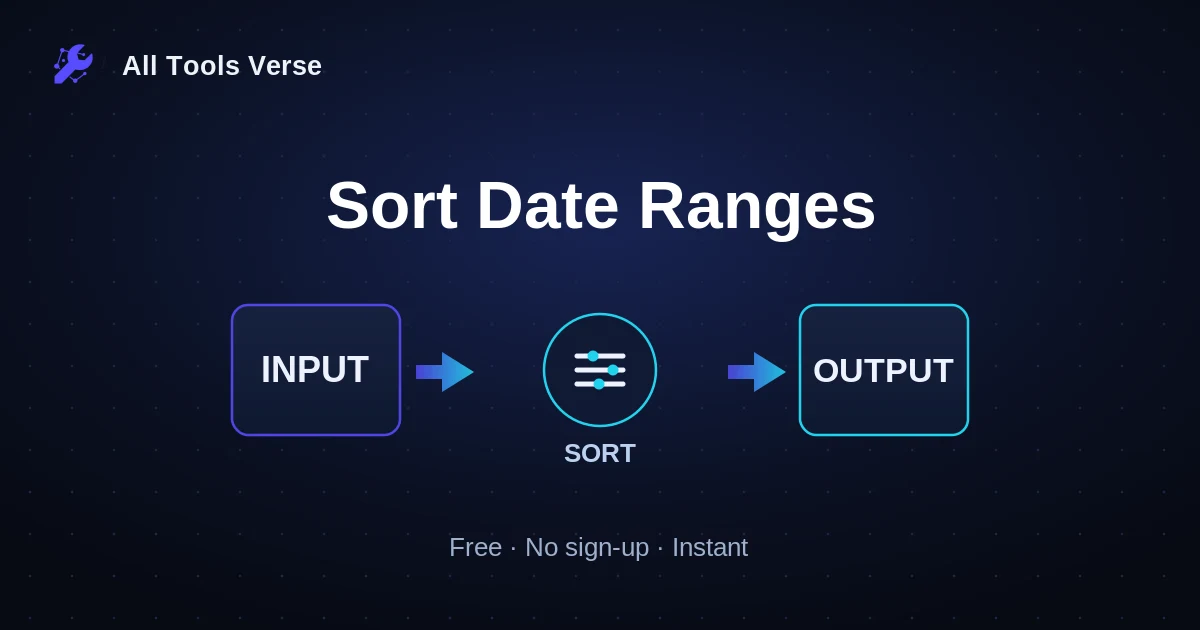 All Tools Verse

Sort Date Ranges

INPUT

SORT

OUTPUT

Free · No sign-up · Instant